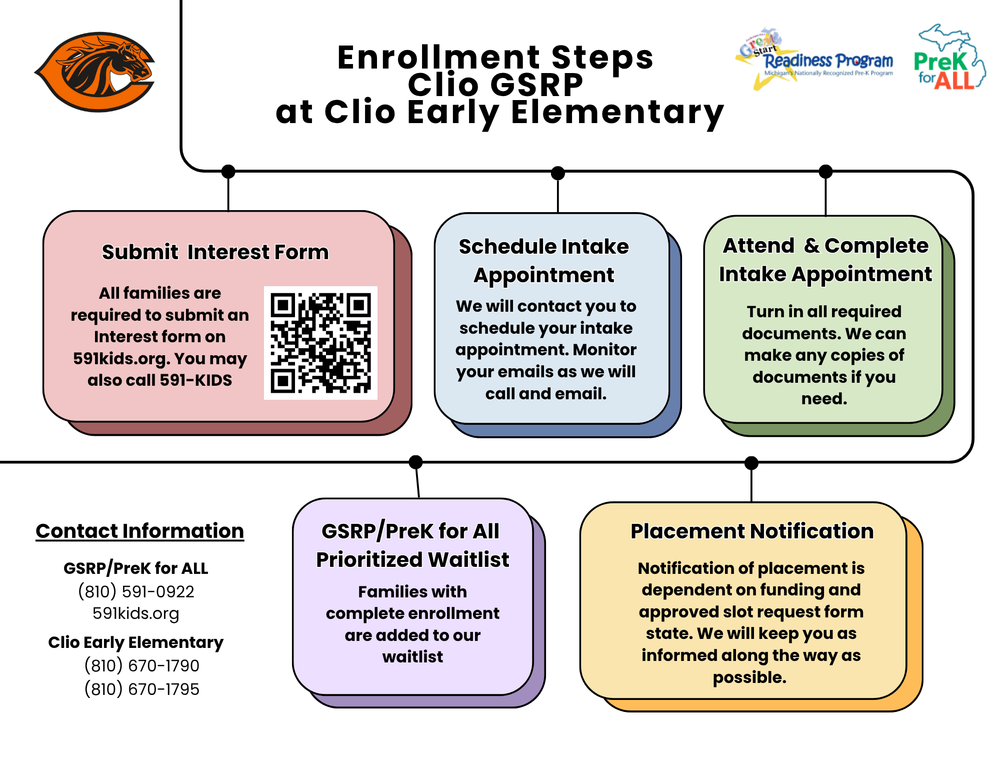 Enrollment Steps
Clio GSRP
at Clio Early Elementary

Great Start Readiness Program
Michigan's Nationally Recognized Pre-K Program

PreK for ALL

Submit Interest Form

All families are required to submit an Interest form on 591kids.org. You may also call 591-KIDS

Schedule Intake Appointment

We will contact you to schedule your intake appointment. Monitor your emails as we will call and email.

Attend & Complete Intake Appointment

Turn in all required documents. We can make any copies of documents if you need.

Contact Information

GSRP/PreK for ALL
(810) 591-0922
591kids.org

Clio Early Elementary
(810) 670-1790
(810) 670-1795

GSRP/PreK for All Prioritized Waitlist

Families with complete enrollment are added to our waitlist

Placement Notification

Notification of placement is dependent on funding and approved slot request form state. We will keep you as informed along the way as possible.